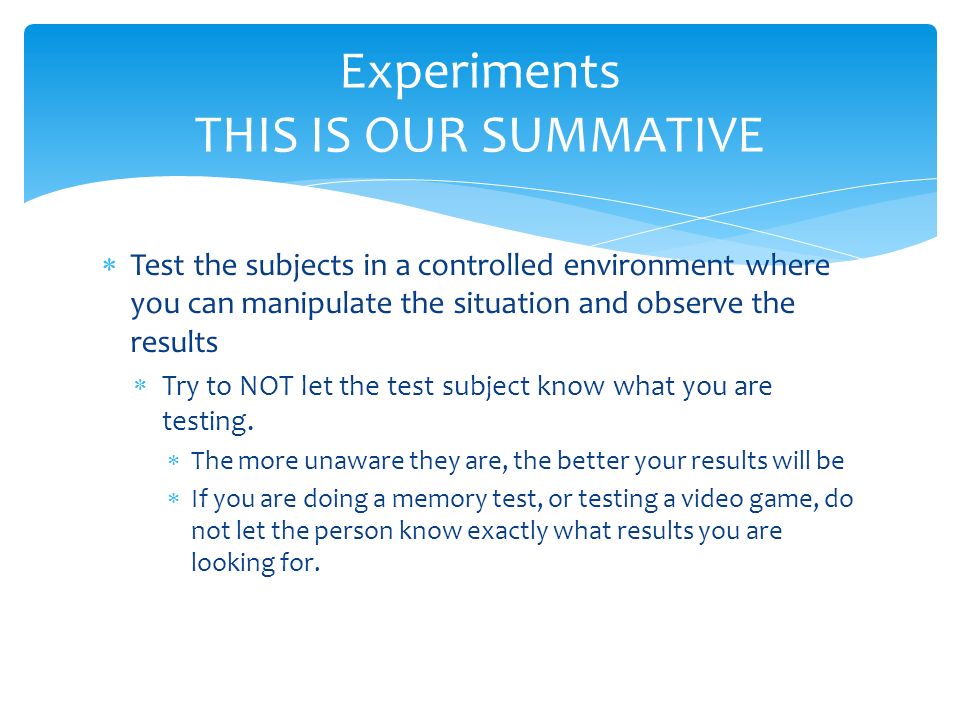 Experiments
THIS IS OUR SUMMATIVE

∗ Test the subjects in a controlled environment where you can manipulate the situation and observe the results

∗ Try to NOT let the test subject know what you are testing.

∗ The more unaware they are, the better your results will be

∗ If you are doing a memory test, or testing a video game, do not let the person know exactly what results you are looking for.